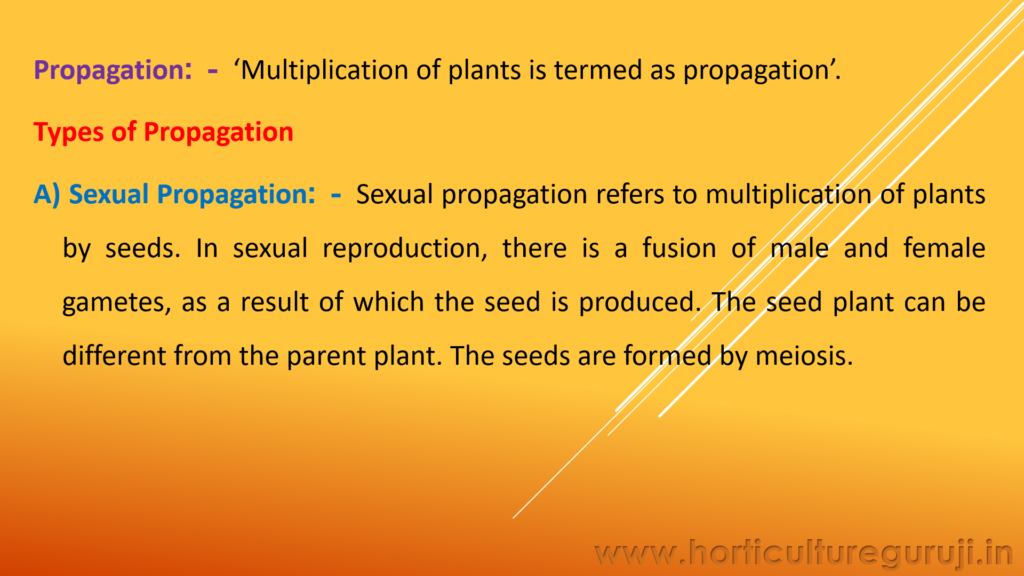 Propagation: - ‘Multiplication of plants is termed as propagation’.

Types of Propagation

A) Sexual Propagation: - Sexual propagation refers to multiplication of plants by seeds. In sexual reproduction, there is a fusion of male and female gametes, as a result of which the seed is produced. The seed plant can be different from the parent plant. The seeds are formed by meiosis.

www.horticultureguruji.in